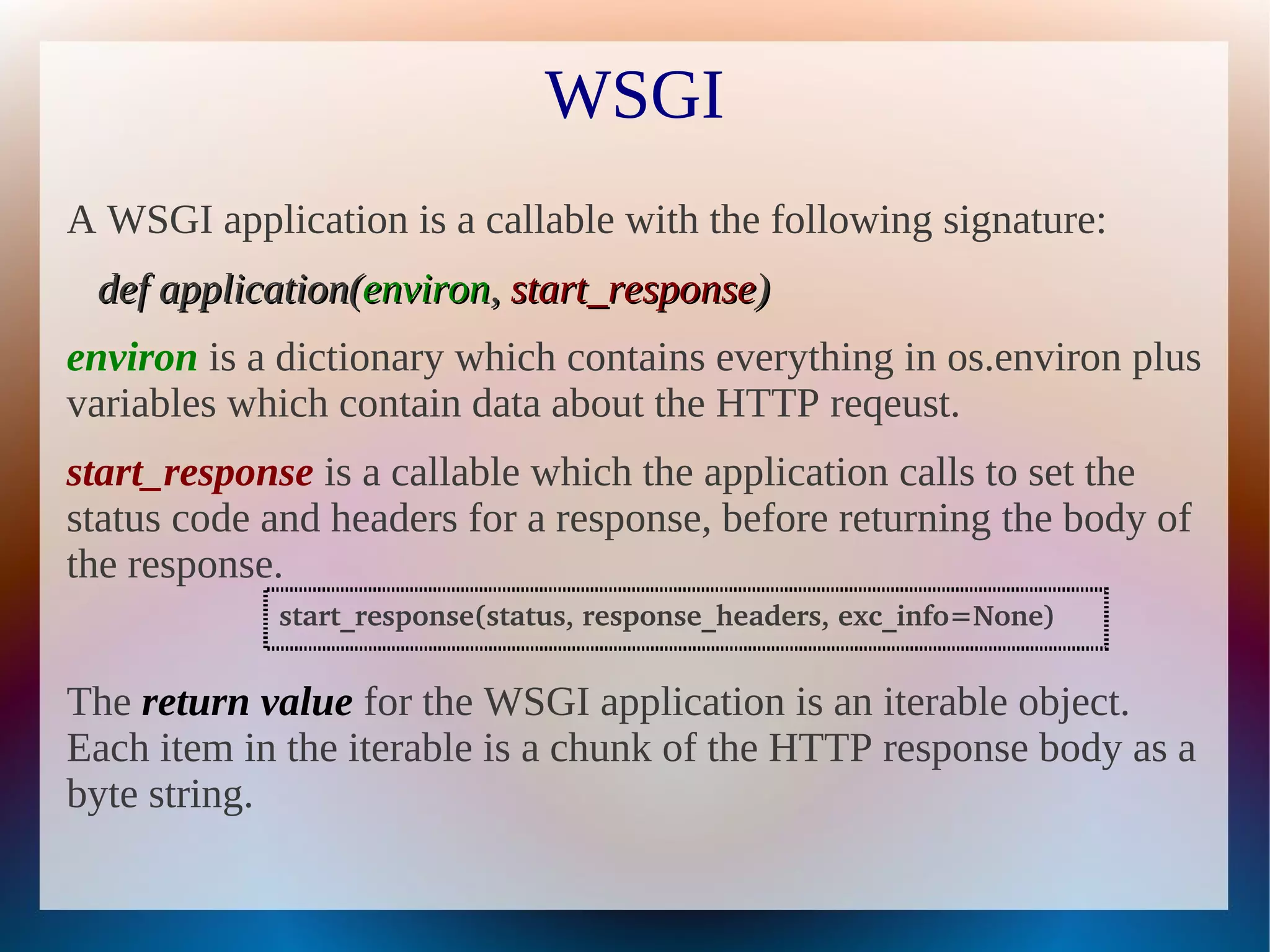 WSGI

A WSGI application is a callable with the following signature:

def application(environ, start_response)

environ is a dictionary which contains everything in os.environ plus variables which contain data about the HTTP reqeust.

start_response is a callable which the application calls to set the status code and headers for a response, before returning the body of the response.

start_response(status, response_headers, exc_info=None)

The return value for the WSGI application is an iterable object. Each item in the iterable is a chunk of the HTTP response body as a byte string.